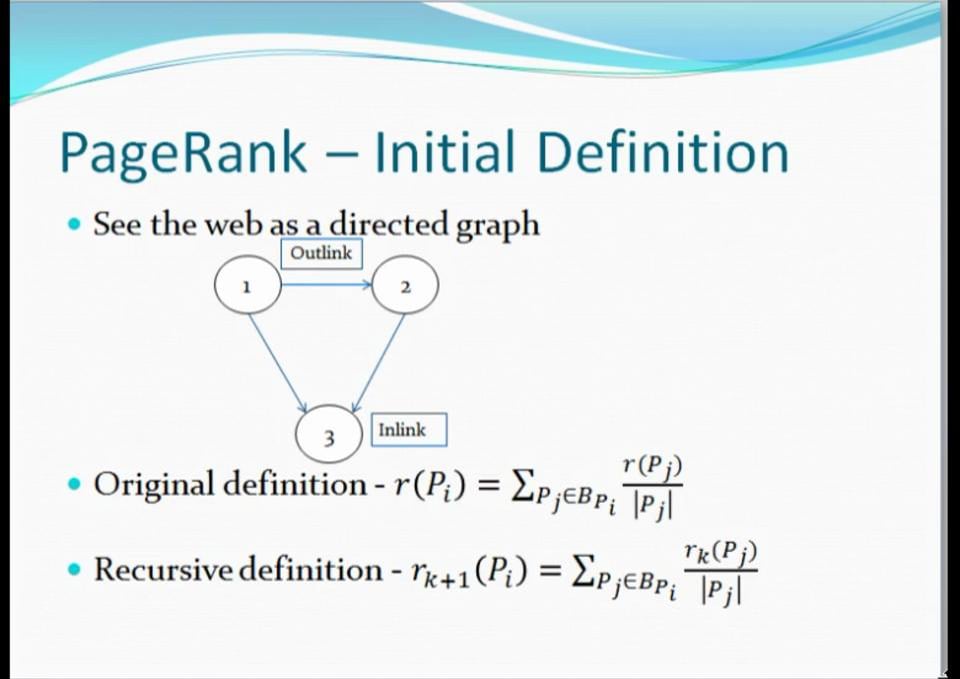 PageRank – Initial Definition

• See the web as a directed graph

Outlink

1

2

3

Inlink

• Original definition - $r(P_i) = \sum_{P_j \in B_{P_i}} \frac{r(P_j)}{|P_j|}$

• Recursive definition - $r_{k+1}(P_i) = \sum_{P_j \in B_{P_i}} \frac{r_k(P_j)}{|P_j|}$